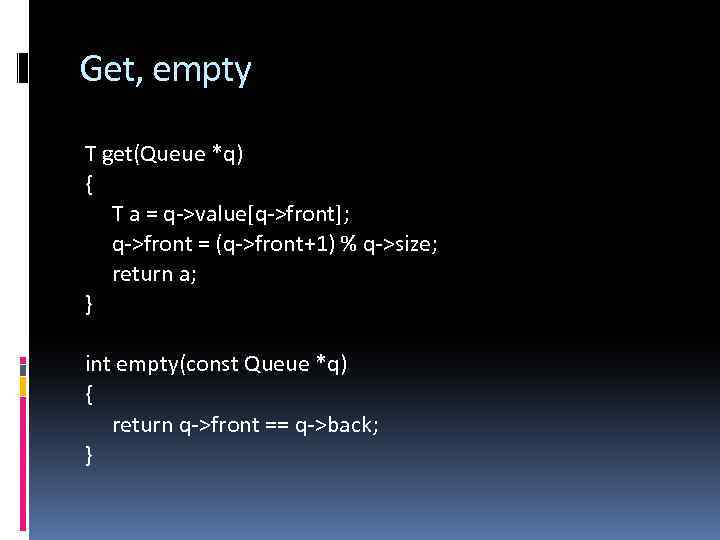 Get, empty

T get(Queue *q)
{
    T a = q->value[q->front];
    q->front = (q->front+1) % q->size;
    return a;
}

int empty(const Queue *q)
{
    return q->front == q->back;
}